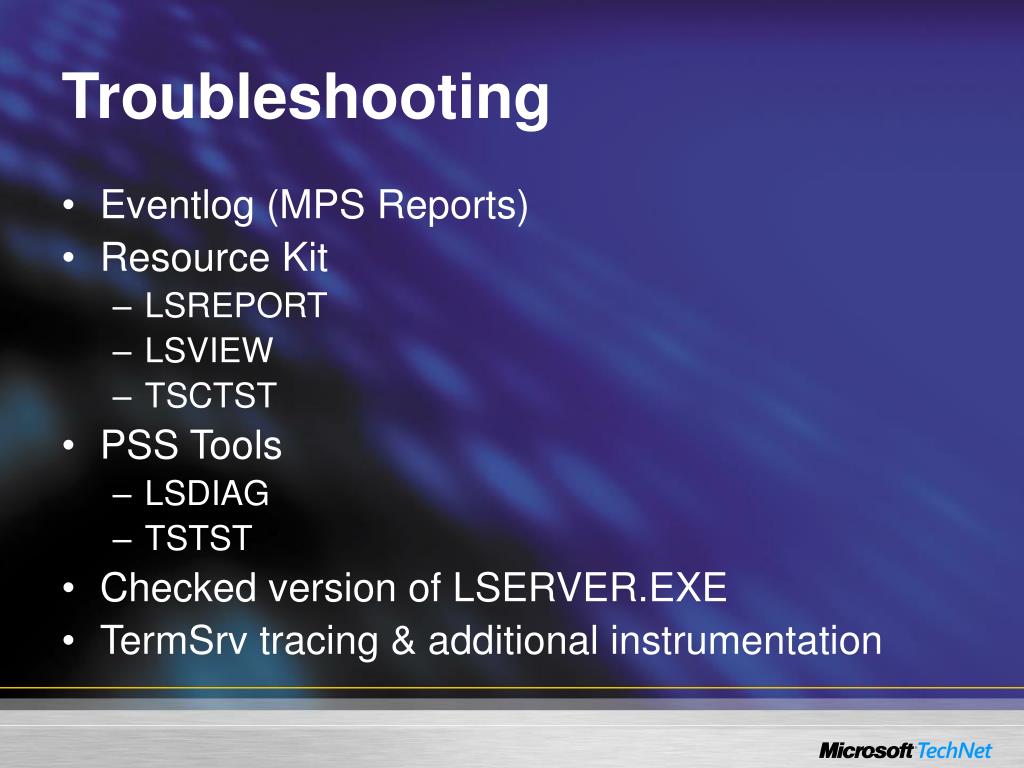 Troubleshooting

• Eventlog (MPS Reports)
• Resource Kit
– LSREPORT
– LSVIEW
– TSCTST
• PSS Tools
– LSDIAG
– TSTST
• Checked version of LSERVER.EXE
• TermSrv tracing & additional instrumentation

Microsoft TechNet